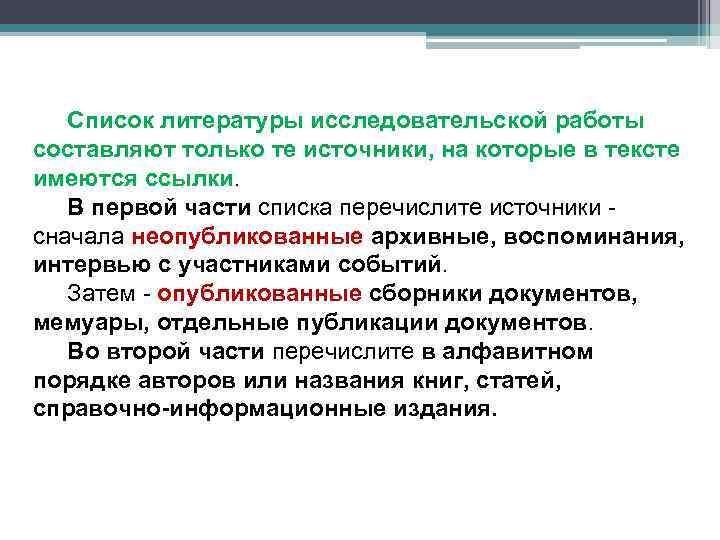 Список литературы исследовательской работы составляют только те источники, на которые в тексте имеются ссылки.

В первой части списка перечислите источники - сначала неопубликованные архивные, воспоминания, интервью с участниками событий.

Затем - опубликованные сборники документов, мемуары, отдельные публикации документов.

Во второй части перечислите в алфавитном порядке авторов или названия книг, статей, справочно-информационные издания.